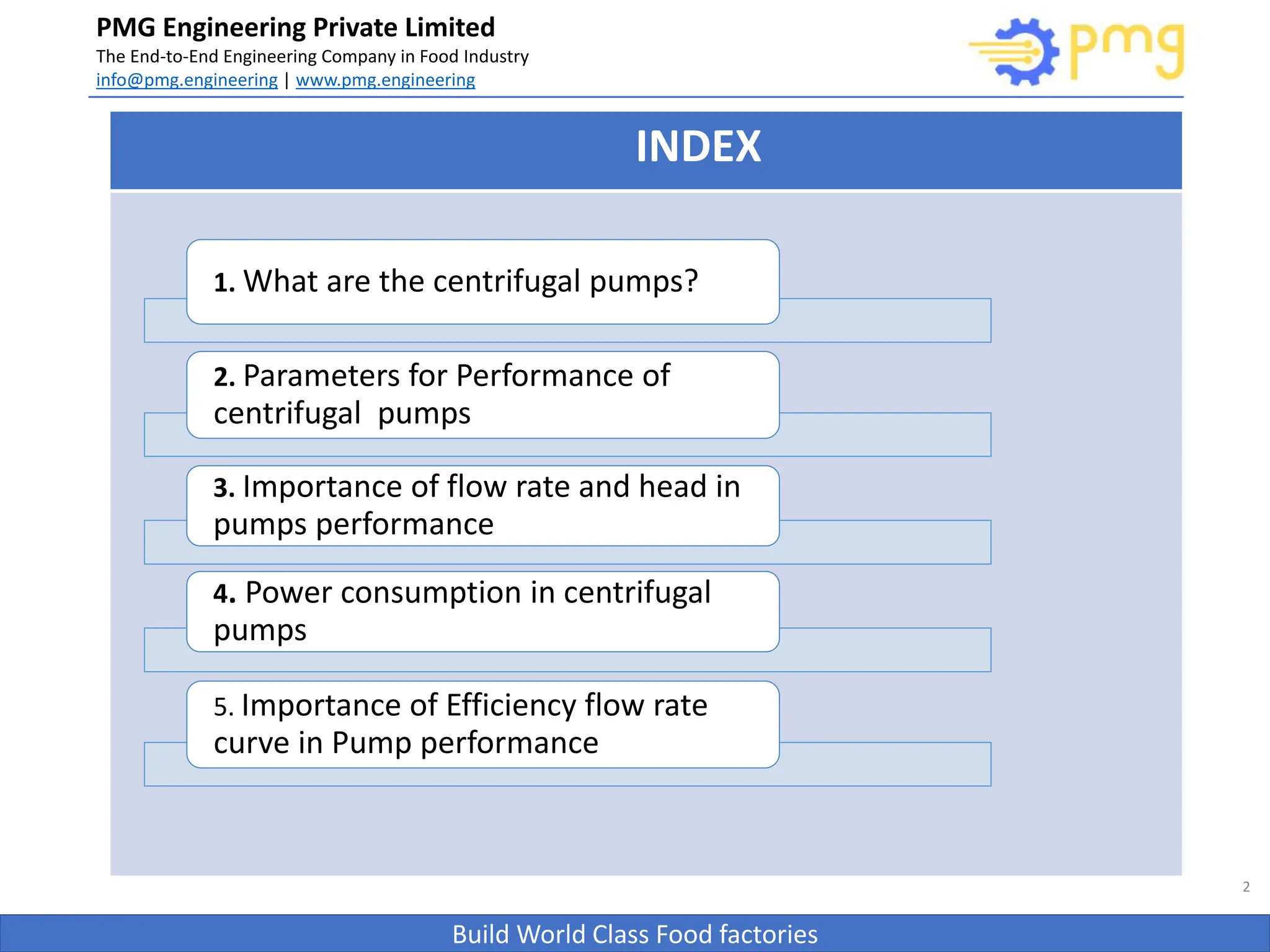 PMG Engineering Private Limited
The End-to-End Engineering Company in Food Industry
info@pmg.engineering | www.pmg.engineering

pmg

INDEX

1. What are the centrifugal pumps?

2. Parameters for Performance of centrifugal pumps

3. Importance of flow rate and head in pumps performance

4. Power consumption in centrifugal pumps

5. Importance of Efficiency flow rate curve in Pump performance

2

Build World Class Food factories